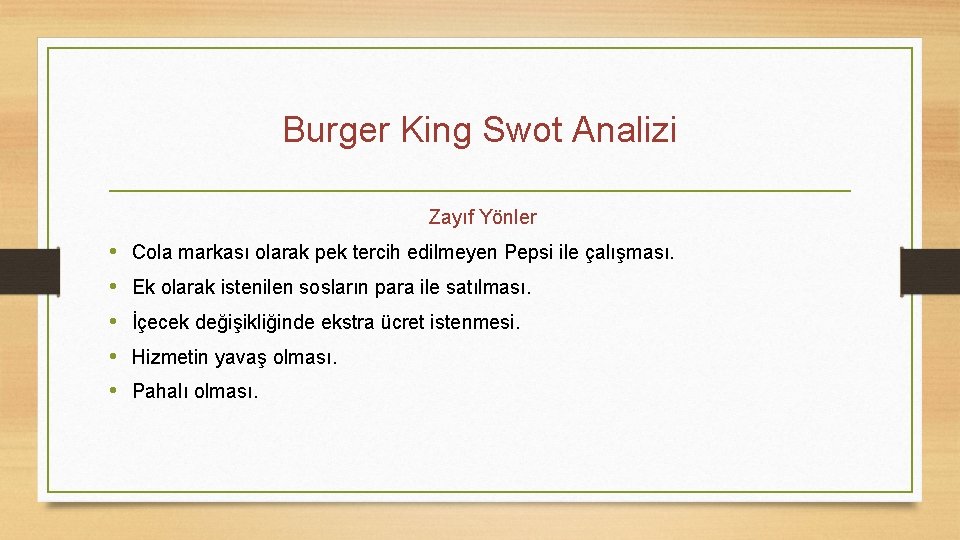 Burger King Swot Analizi

Zayıf Yönler

• Cola markası olarak pek tercih edilmeyen Pepsi ile çalışması.
• Ek olarak istenilen sosların para ile satılması.
• İçecek değişikliğinde ekstra ücret istenmesi.
• Hizmetin yavaş olması.
• Pahalı olması.